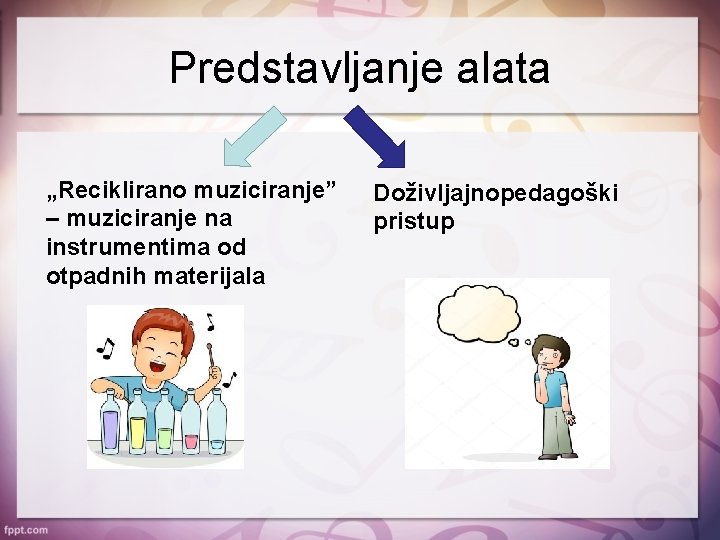 Predstavljanje alata

„Reciklirano muziciranje” – muziciranje na instrumentima od otpadnih materijala

Doživljajnopedagoški pristup

fppt.com